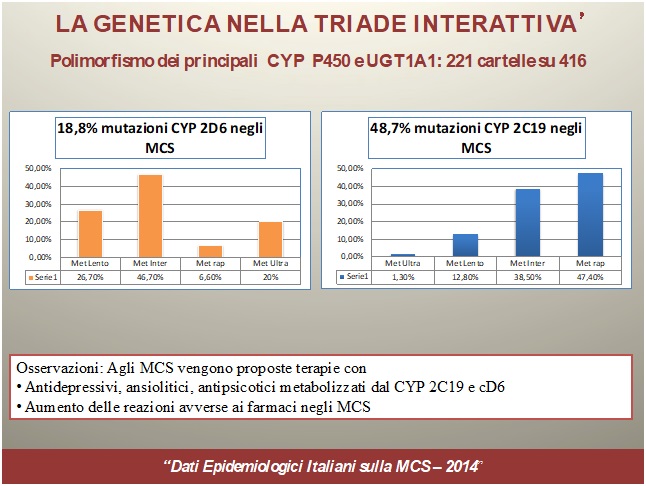 LA GENETICA NELLA TRIADE INTERATTIVA'

Polimorfismo dei principali CYP P450 e UGT1A1: 221 cartelle su 416

18,8% mutazioni CYP 2D6 negli MCS

50,00%
40,00%
30,00%
20,00%
10,00%
0,00%

| | Met Lento | Met Inter | Met rap | Met Ultra |
|---|---|---|---|---|
| Serie1 | 26,70% | 46,70% | 6,60% | 20% |

48,7% mutazioni CYP 2C19 negli MCS

50,00%
40,00%
30,00%
20,00%
10,00%
0,00%

| | Met Ultra | Met Lento | Met Inter | Met rap |
|---|---|---|---|---|
| Serie1 | 1,30% | 12,80% | 38,50% | 47,40% |

Osservazioni: Agli MCS vengono proposte terapie con
• Antidepressivi, ansiolitici, antipsicotici metabolizzati dal CYP 2C19 e cD6
• Aumento delle reazioni avverse ai farmaci negli MCS

"Dati Epidemiologici Italiani sulla MCS – 2014"